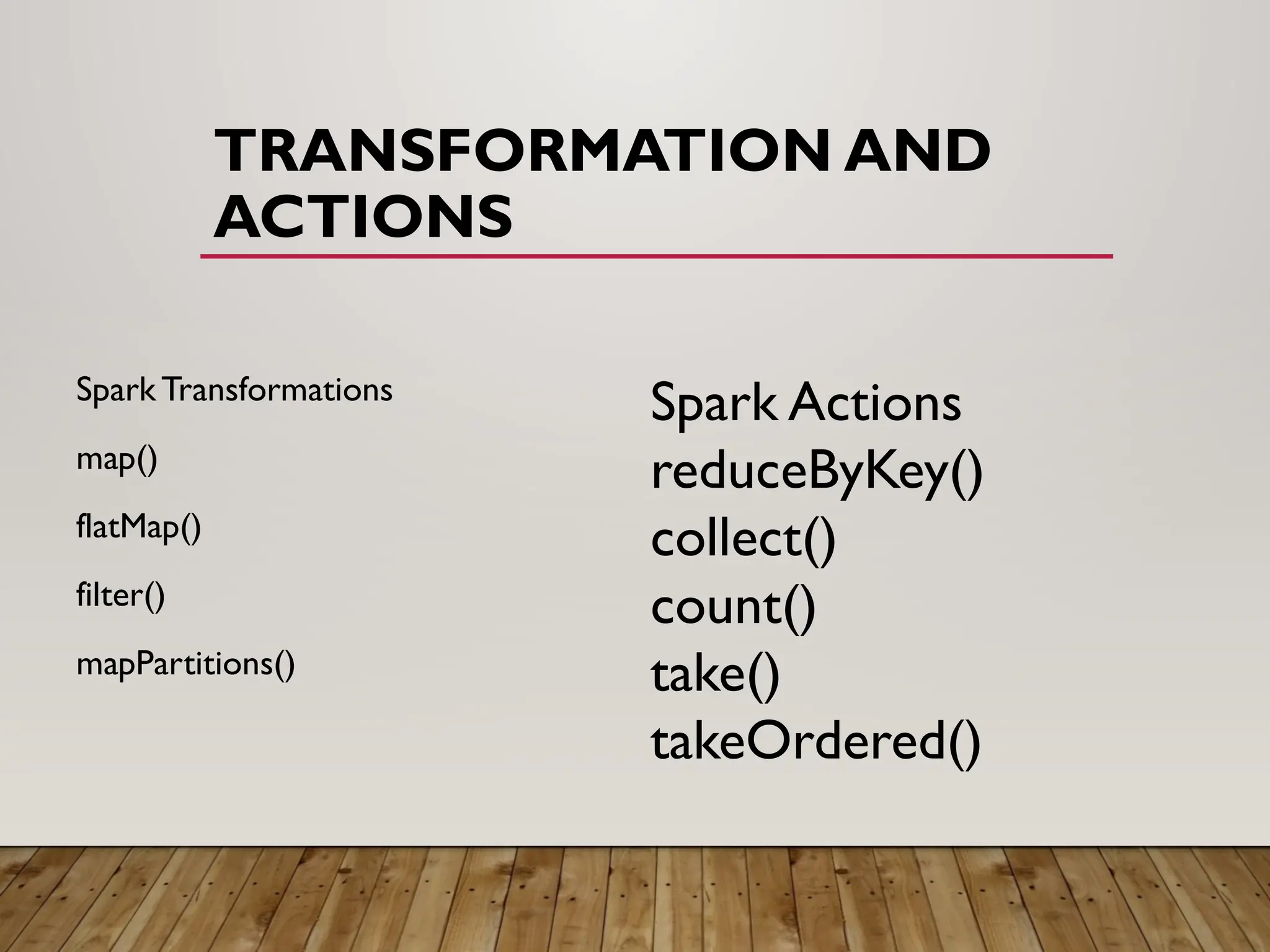 TRANSFORMATION AND ACTIONS

Spark Transformations

map()

flatMap()

filter()

mapPartitions()

Spark Actions
reduceByKey()
collect()
count()
take()
takeOrdered()